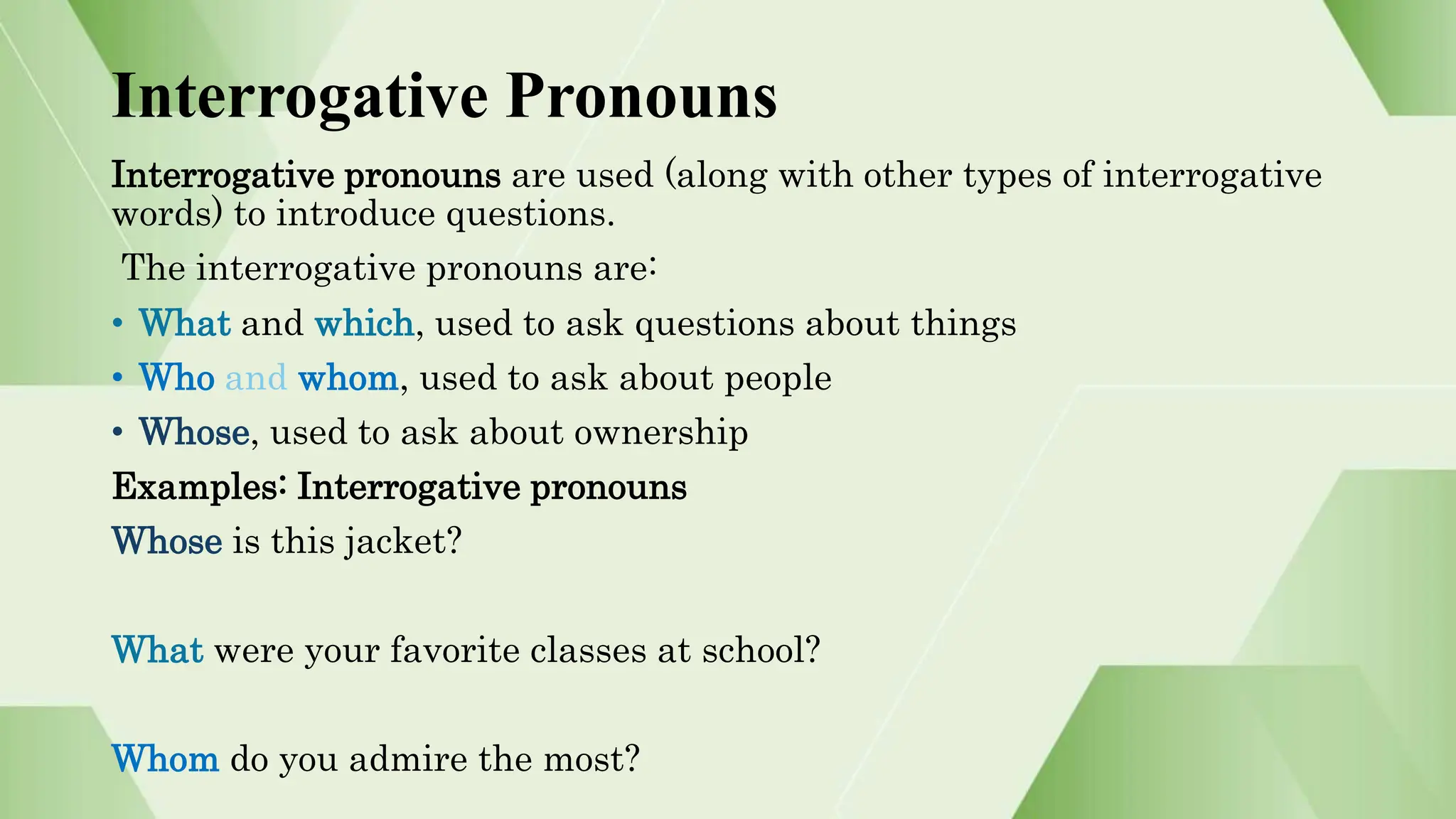 Interrogative Pronouns

Interrogative pronouns are used (along with other types of interrogative words) to introduce questions.

The interrogative pronouns are:

• What and which, used to ask questions about things
• Who and whom, used to ask about people
• Whose, used to ask about ownership

Examples: Interrogative pronouns

Whose is this jacket?

What were your favorite classes at school?

Whom do you admire the most?